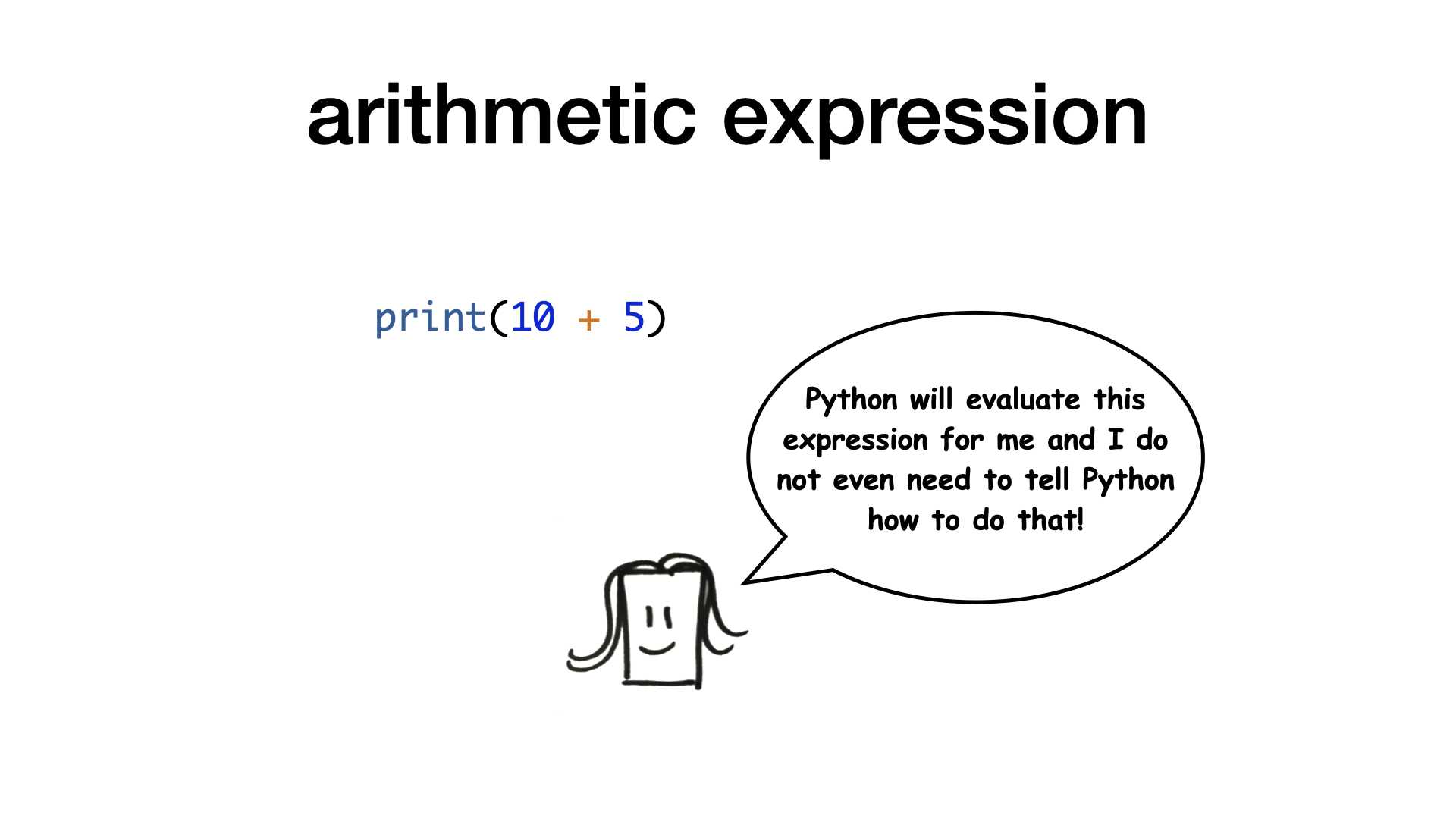 arithmetic expression

print(10 + 5)

Python will evaluate this expression for me and I do not even need to tell Python how to do that!